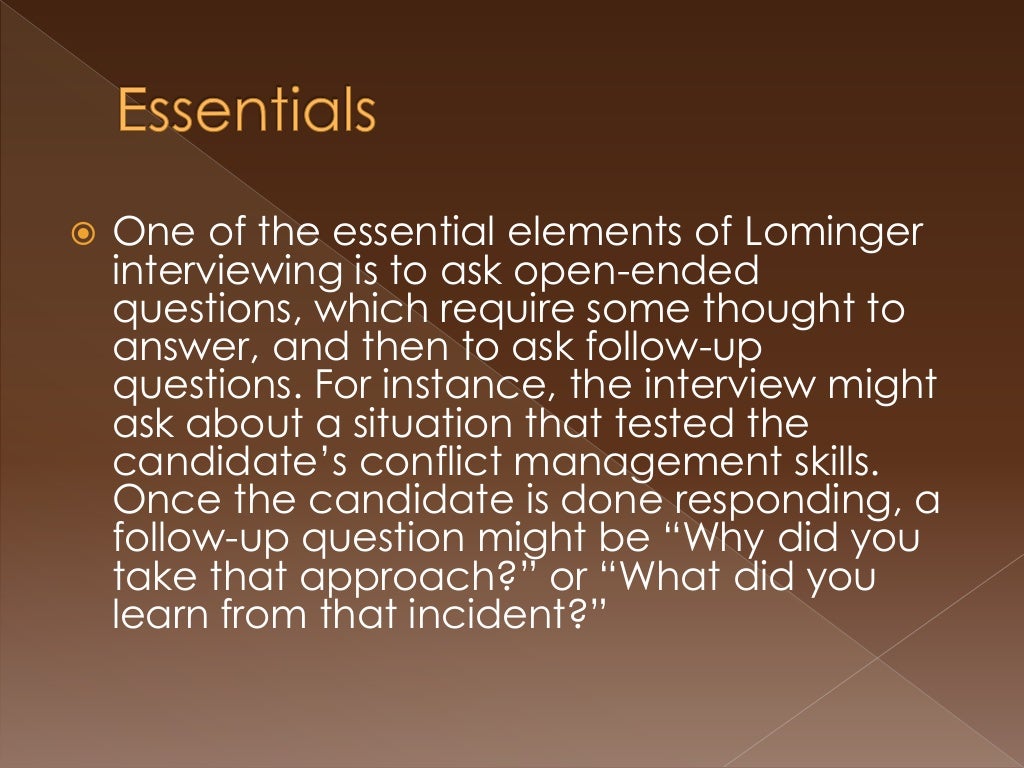 Essentials

One of the essential elements of Lominger interviewing is to ask open-ended questions, which require some thought to answer, and then to ask follow-up questions. For instance, the interview might ask about a situation that tested the candidate’s conflict management skills. Once the candidate is done responding, a follow-up question might be “Why did you take that approach?” or “What did you learn from that incident?”